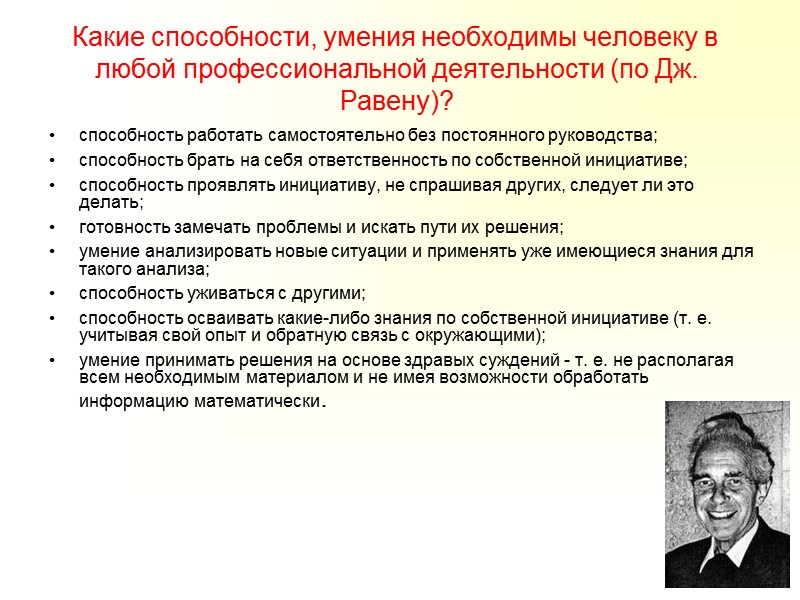 Какие способности, умения необходимы человеку в любой профессиональной деятельности (по Дж. Равену)?

• способность работать самостоятельно без постоянного руководства;
• способность брать на себя ответственность по собственной инициативе;
• способность проявлять инициативу, не спрашивая других, следует ли это делать;
• готовность замечать проблемы и искать пути их решения;
• умение анализировать новые ситуации и применять уже имеющиеся знания для такого анализа;
• способность уживаться с другими;
• способность осваивать какие-либо знания по собственной инициативе (т. е. учитывая свой опыт и обратную связь с окружающими);
• умение принимать решения на основе здравых суждений - т. е. не располагая всем необходимым материалом и не имея возможности обработать информацию математически.